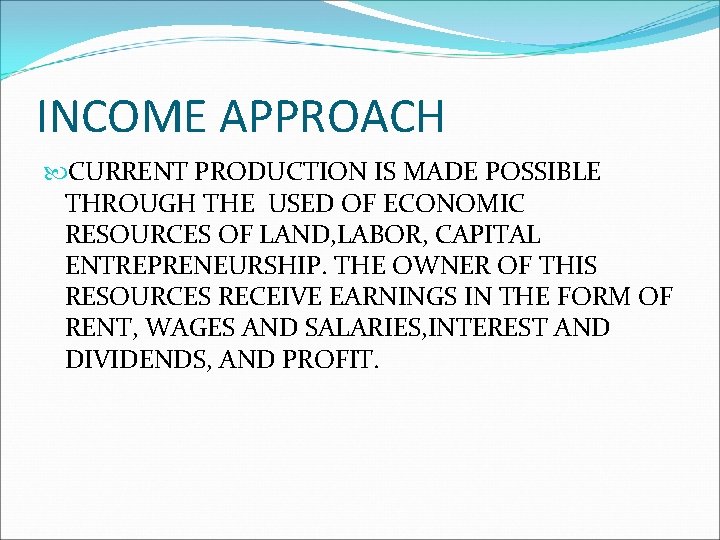 INCOME APPROACH

CURRENT PRODUCTION IS MADE POSSIBLE THROUGH THE USED OF ECONOMIC RESOURCES OF LAND,LABOR, CAPITAL ENTREPRENEURSHIP. THE OWNER OF THIS RESOURCES RECEIVE EARNINGS IN THE FORM OF RENT, WAGES AND SALARIES,INTEREST AND DIVIDENDS, AND PROFIT.